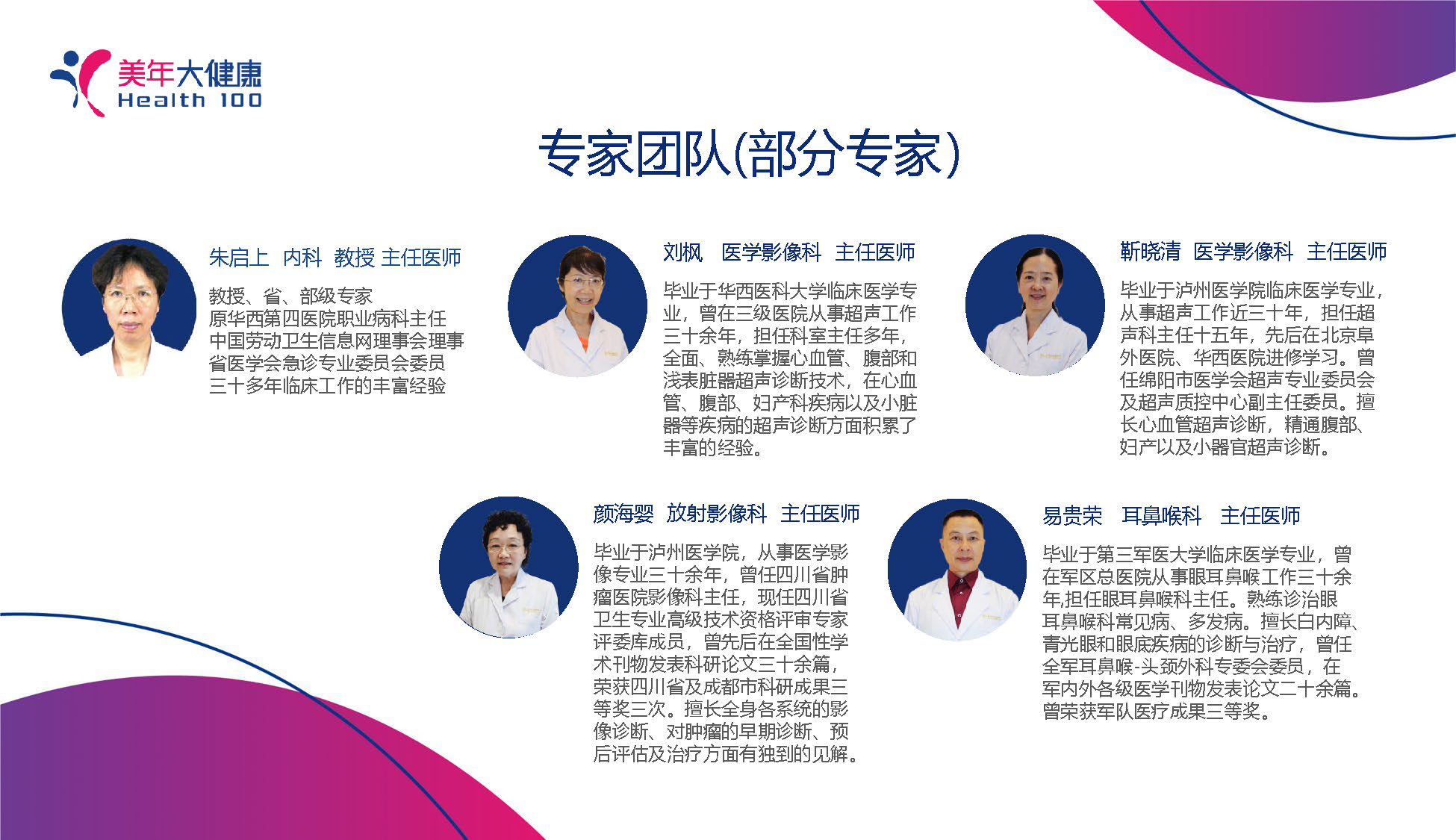 美年大健康
Health 100

专家团队(部分专家)

朱启上 内科 教授 主任医师

教授、省、部级专家
原华西第四医院职业病科主任
中国劳动卫生信息网理事会理事
省医学会急诊专业委员会委员
三十多年临床工作的丰富经验

刘枫 医学影像科 主任医师

毕业于华西医科大学临床医学专业，曾在三级医院从事超声工作三十余年，担任科室主任多年，全面、熟练掌握心血管、腹部和浅表脏器超声诊断技术，在心血管、腹部、妇产科疾病以及小脏器等疾病的超声诊断方面积累了丰富的经验。

靳晓清 医学影像科 主任医师

毕业于泸州医学院临床医学专业，从事超声工作近三十年，担任超声科主任十五年，先后在北京阜外医院、华西医院进修学习。曾任绵阳市医学会超声专业委员会及超声质控中心副主任委员。擅长心血管超声诊断，精通腹部、妇产以及小器官超声诊断。

颜海婴 放射影像科 主任医师

毕业于泸州医学院，从事医学影像专业三十余年，曾任四川省肿瘤医院影像科主任，现任四川省卫生专业高级技术资格评审专家评委库成员，曾先后在全国性学术刊物发表科研论文三十余篇，荣获四川省及成都市科研成果三等奖三次。擅长全身各系统的影像诊断、对肿瘤的早期诊断、预后评估及治疗方面有独到的见解。

易贵荣 耳鼻喉科 主任医师

毕业于第三军医大学临床医学专业，曾在军区总医院从事眼耳鼻喉工作三十余年,担任眼耳鼻喉科主任。熟练诊治眼耳鼻喉科常见病、多发病。擅长白内障、青光眼和眼底疾病的诊断与治疗，曾任全军耳鼻喉-头颈外科专委会委员，在军内外各级医学刊物发表论文二十余篇。曾荣获军队医疗成果三等奖。